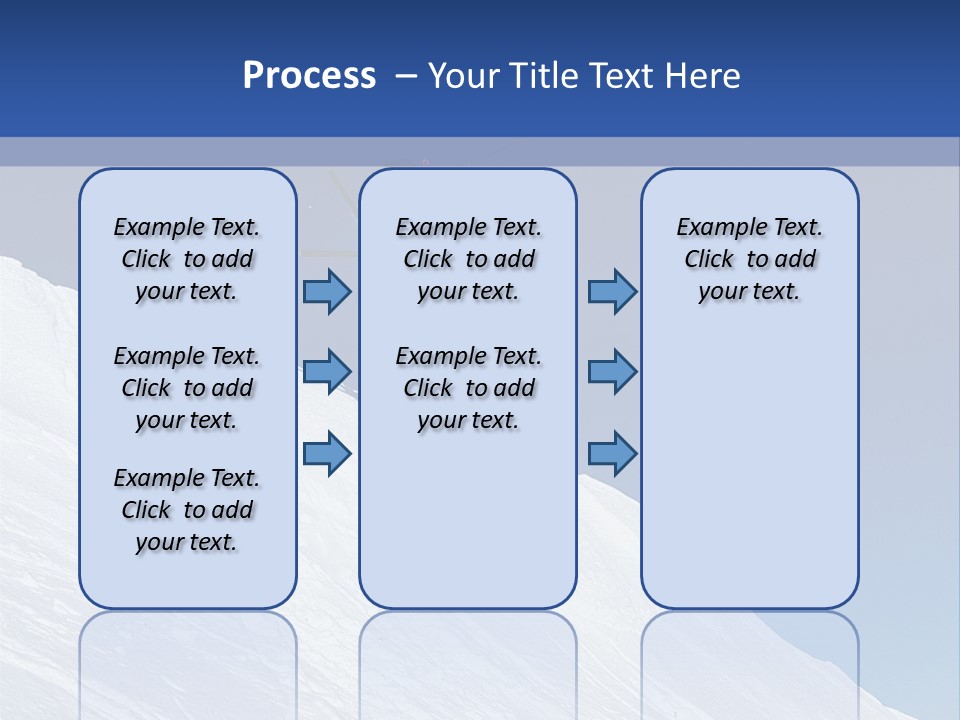 Process – Your Title Text Here

Example Text. Click to add your text.

Example Text. Click to add your text.

Example Text. Click to add your text.

Example Text. Click to add your text.

Example Text. Click to add your text.

Example Text. Click to add your text.